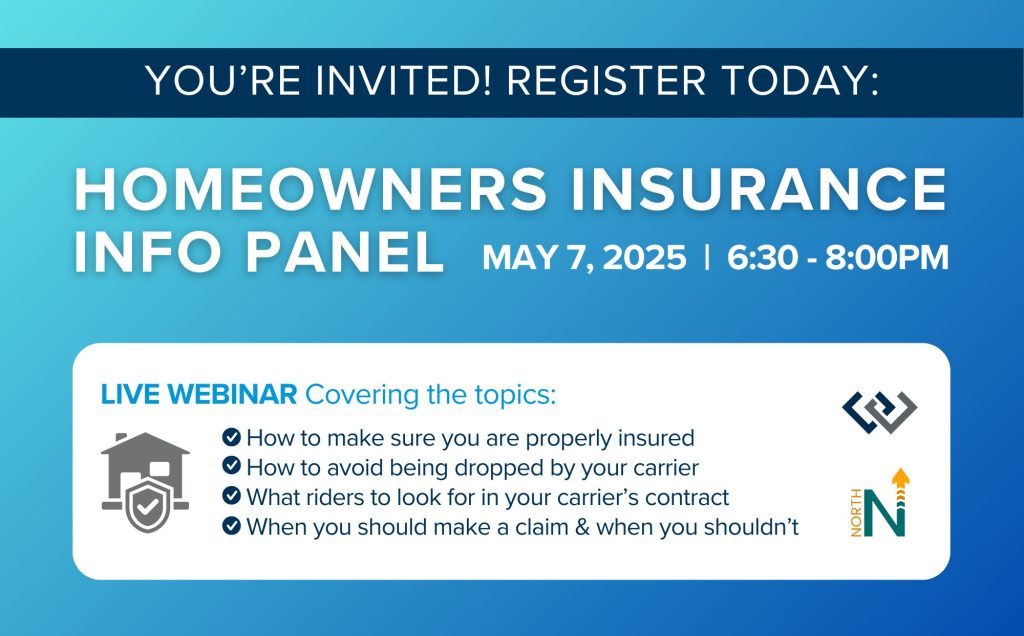 YOU'RE INVITED! REGISTER TODAY:

HOMEOWNERS INSURANCE INFO PANEL

MAY 7, 2025 | 6:30 - 8:00PM

LIVE WEBINAR Covering the topics:

How to make sure you are properly insured
How to avoid being dropped by your carrier
What riders to look for in your carrier's contract
When you should make a claim & when you shouldn't

NORTH N